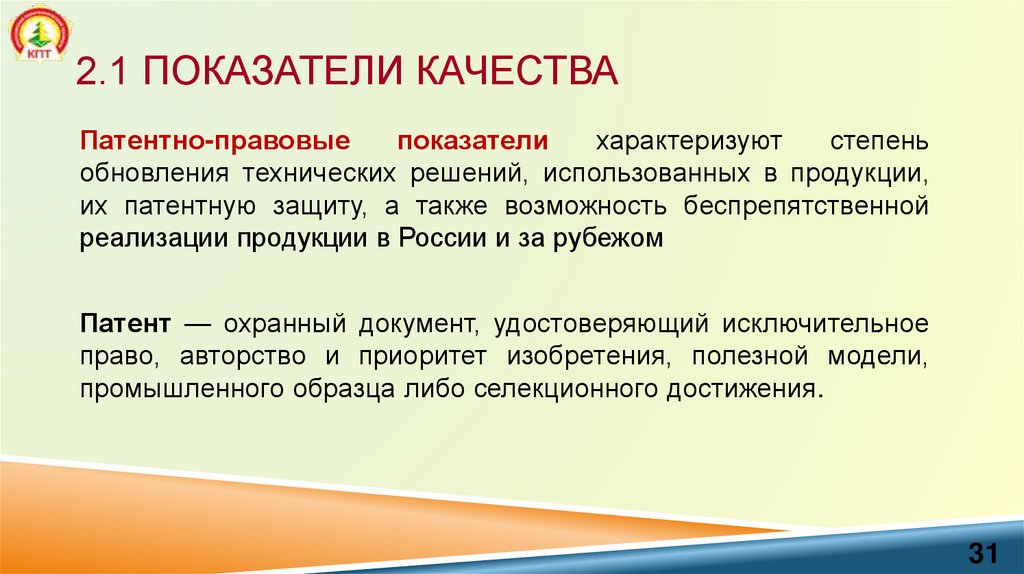 КПТ

2.1 ПОКАЗАТЕЛИ КАЧЕСТВА

Патентно-правовые показатели характеризуют степень обновления технических решений, использованных в продукции, их патентную защиту, а также возможность беспрепятственной реализации продукции в России и за рубежом

Патент — охранный документ, удостоверяющий исключительное право, авторство и приоритет изобретения, полезной модели, промышленного образца либо селекционного достижения.

31